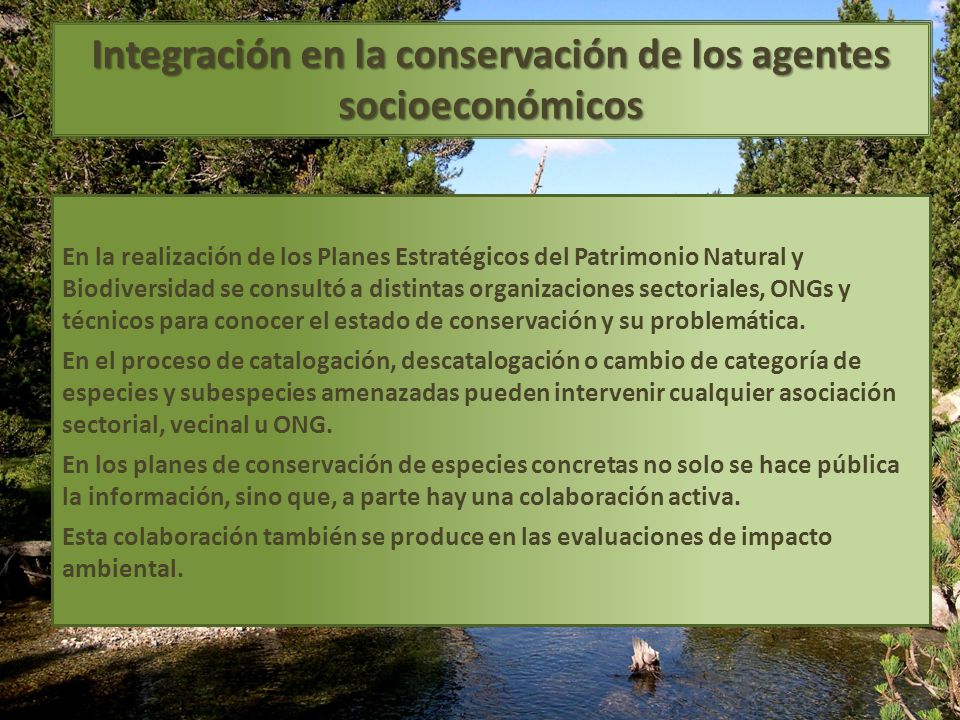 Integración en la conservación de los agentes socioeconómicos

En la realización de los Planes Estratégicos del Patrimonio Natural y Biodiversidad se consultó a distintas organizaciones sectoriales, ONGs y técnicos para conocer el estado de conservación y su problemática.

En el proceso de catalogación, descatalogación o cambio de categoría de especies y subespecies amenazadas pueden intervenir cualquier asociación sectorial, vecinal u ONG.

En los planes de conservación de especies concretas no solo se hace pública la información, sino que, a parte hay una colaboración activa.

Esta colaboración también se produce en las evaluaciones de impacto ambiental.